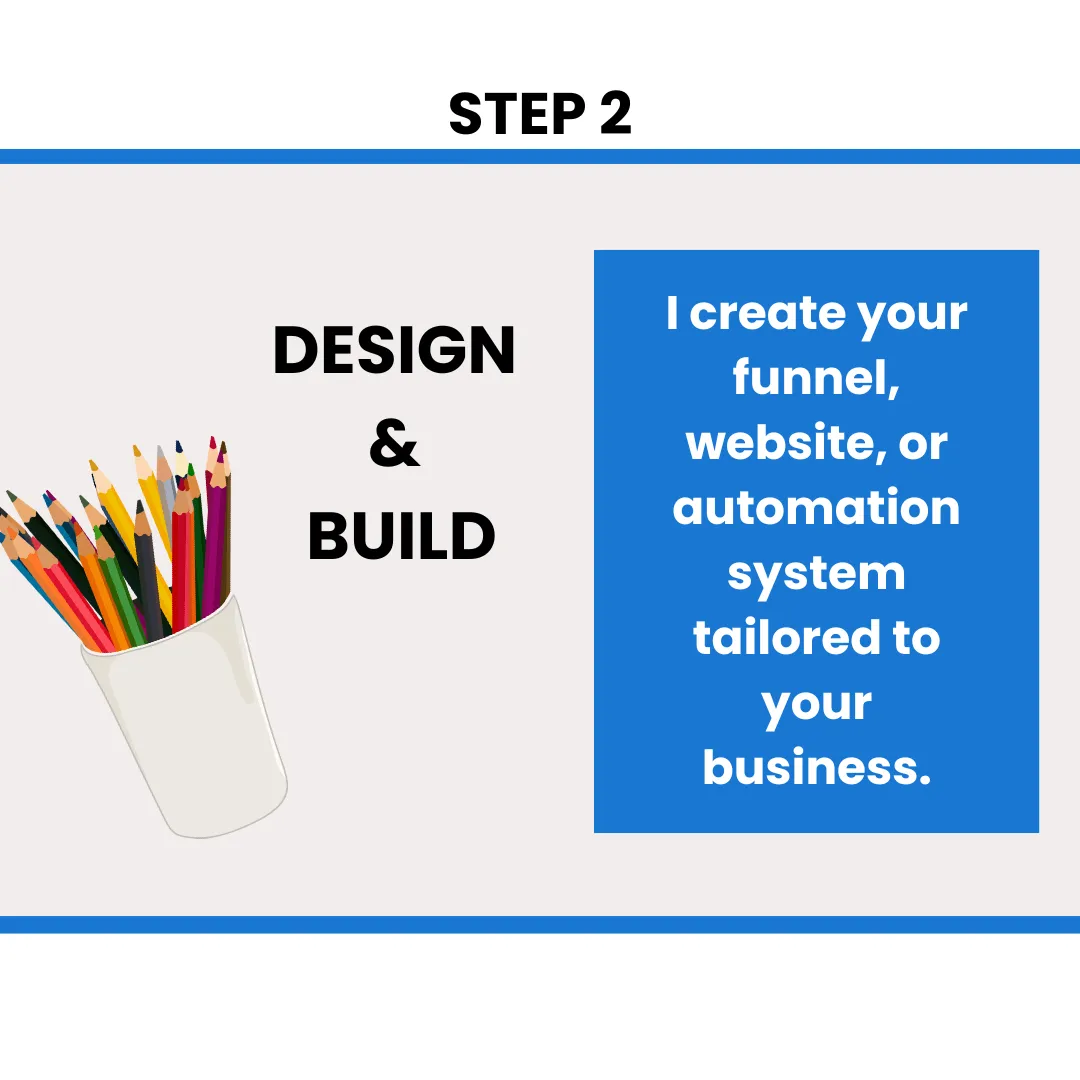 STEP 2

DESIGN
&
BUILD

I create your funnel, website, or automation system tailored to your business.